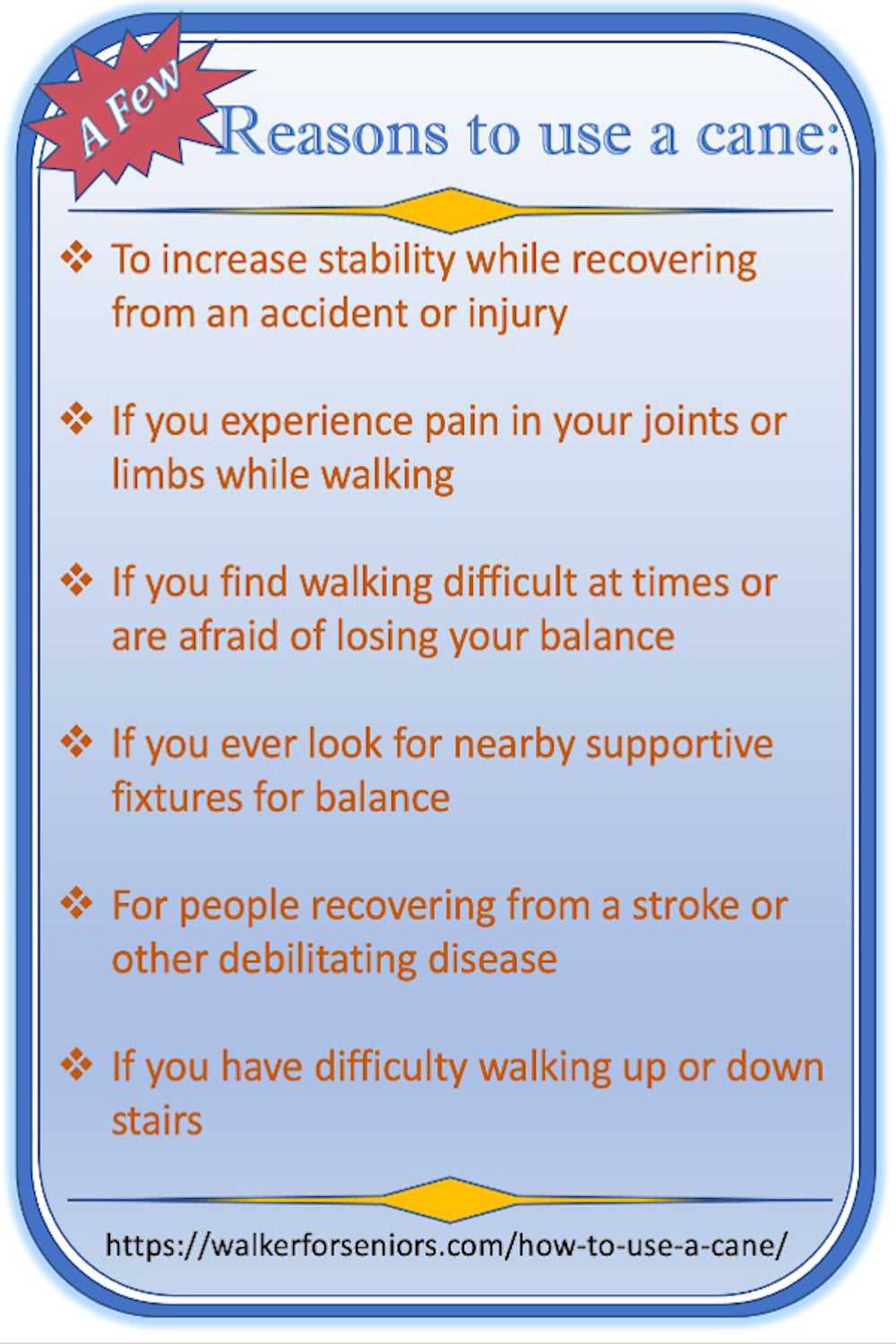 A Few Reasons to use a cane:

❖ To increase stability while recovering from an accident or injury

❖ If you experience pain in your joints or limbs while walking

❖ If you find walking difficult at times or are afraid of losing your balance

❖ If you ever look for nearby supportive fixtures for balance

❖ For people recovering from a stroke or other debilitating disease

❖ If you have difficulty walking up or down stairs

https://walkerforseniors.com/how-to-use-a-cane/